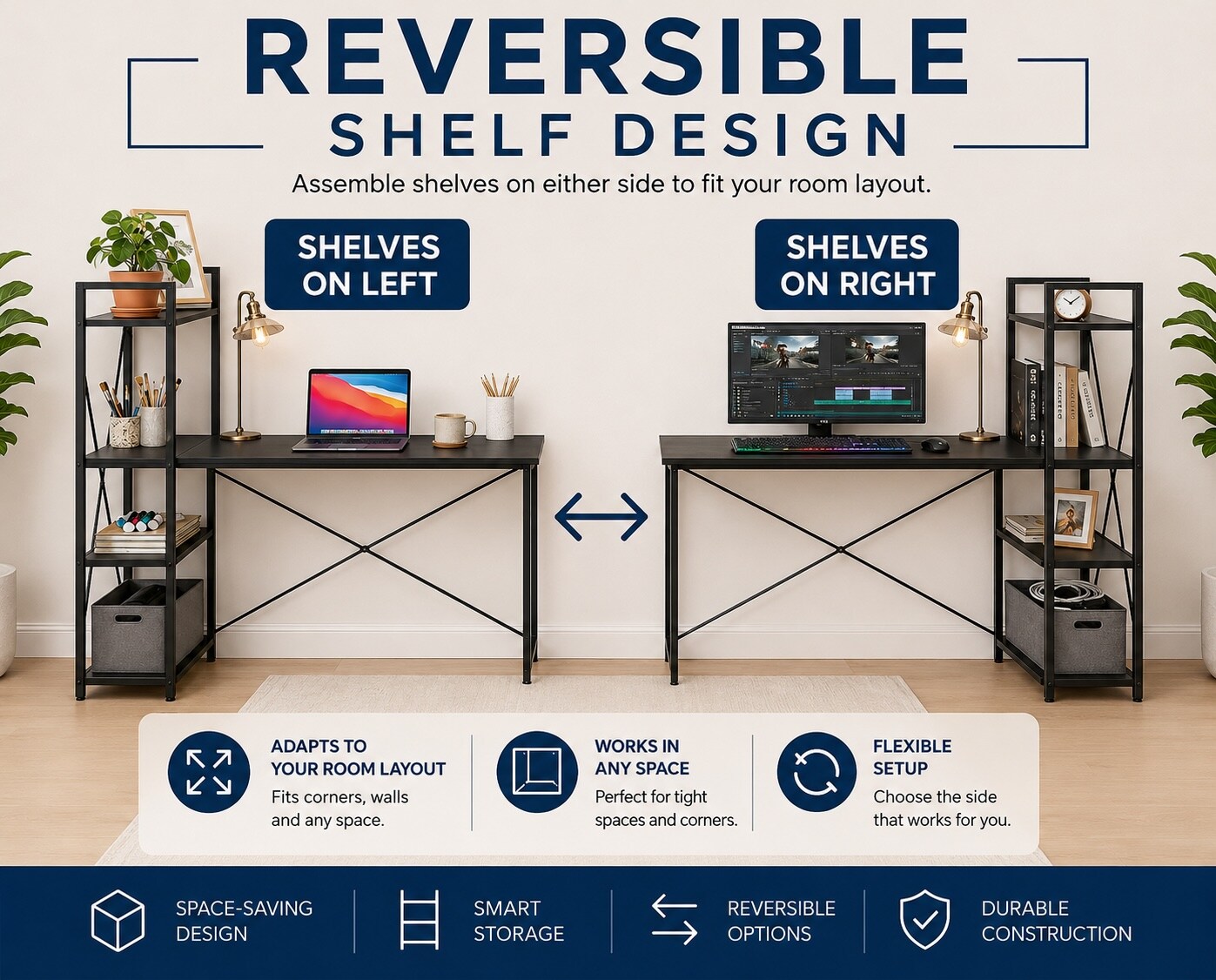 REVERSIBLE
SHELF DESIGN

Assemble shelves on either side to fit your room layout.

SHELVES ON LEFT

SHELVES ON RIGHT

ADAPTS TO YOUR ROOM LAYOUT
Fits corners, walls and any space.

WORKS IN ANY SPACE
Perfect for tight spaces and corners.

FLEXIBLE SETUP
Choose the side that works for you.

SPACE-SAVING DESIGN

SMART STORAGE

REVERSIBLE OPTIONS

DURABLE CONSTRUCTION